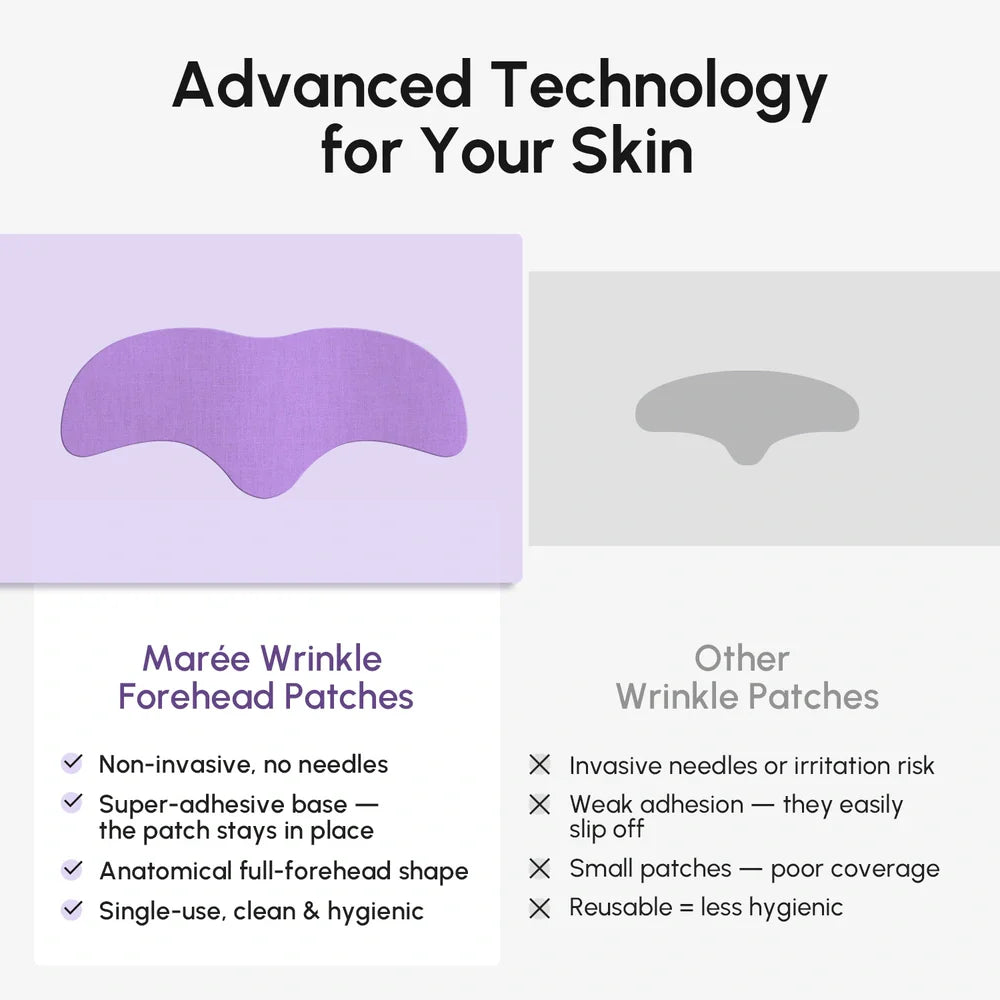 Advanced Technology for Your Skin

Marée Wrinkle Forehead Patches

✓ Non-invasive, no needles
✓ Super-adhesive base — the patch stays in place
✓ Anatomical full-forehead shape
✓ Single-use, clean & hygienic

Other Wrinkle Patches

✕ Invasive needles or irritation risk
✕ Weak adhesion — they easily slip off
✕ Small patches — poor coverage
✕ Reusable = less hygienic